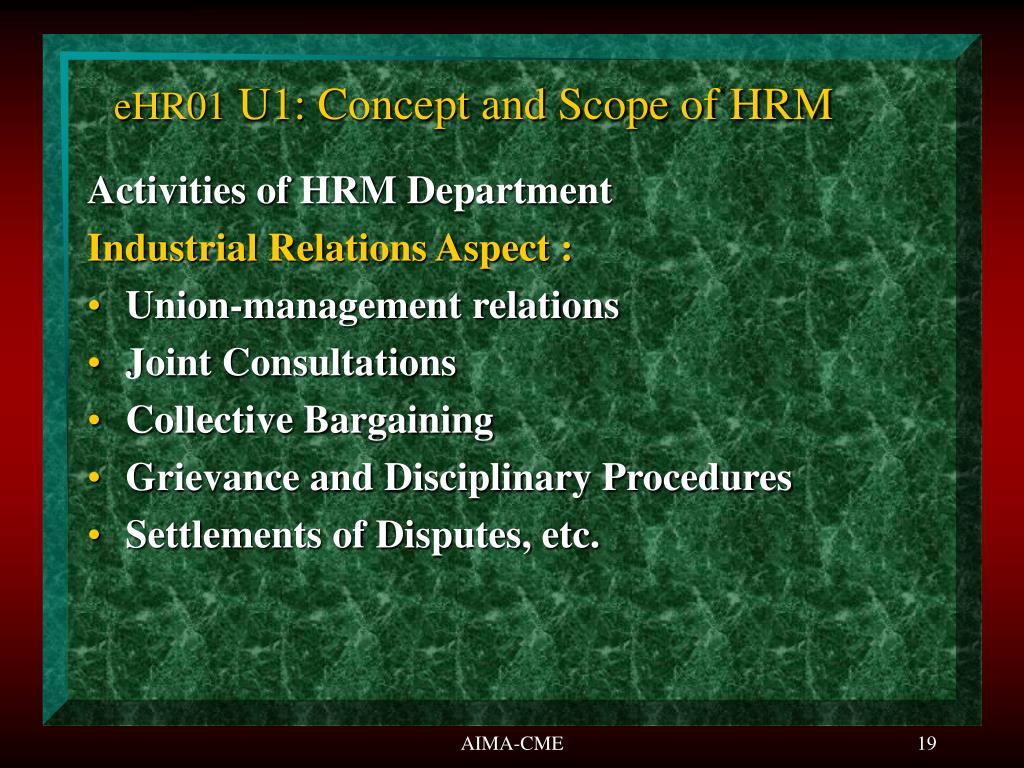 eHR01 U1: Concept and Scope of HRM

Activities of HRM Department

Industrial Relations Aspect :

• Union-management relations
• Joint Consultations
• Collective Bargaining
• Grievance and Disciplinary Procedures
• Settlements of Disputes, etc.

AIMA-CME

19